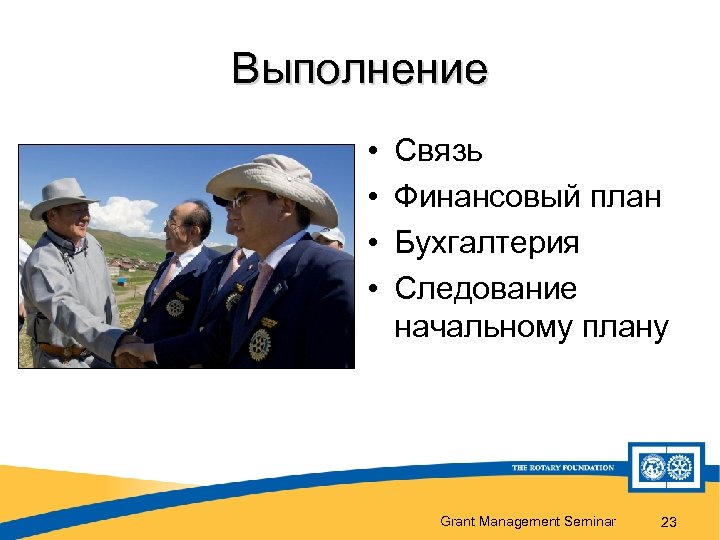 Выполнение

• Связь
• Финансовый план
• Бухгалтерия
• Следование начальному плану

THE ROTARY FOUNDATION

Grant Management Seminar 23